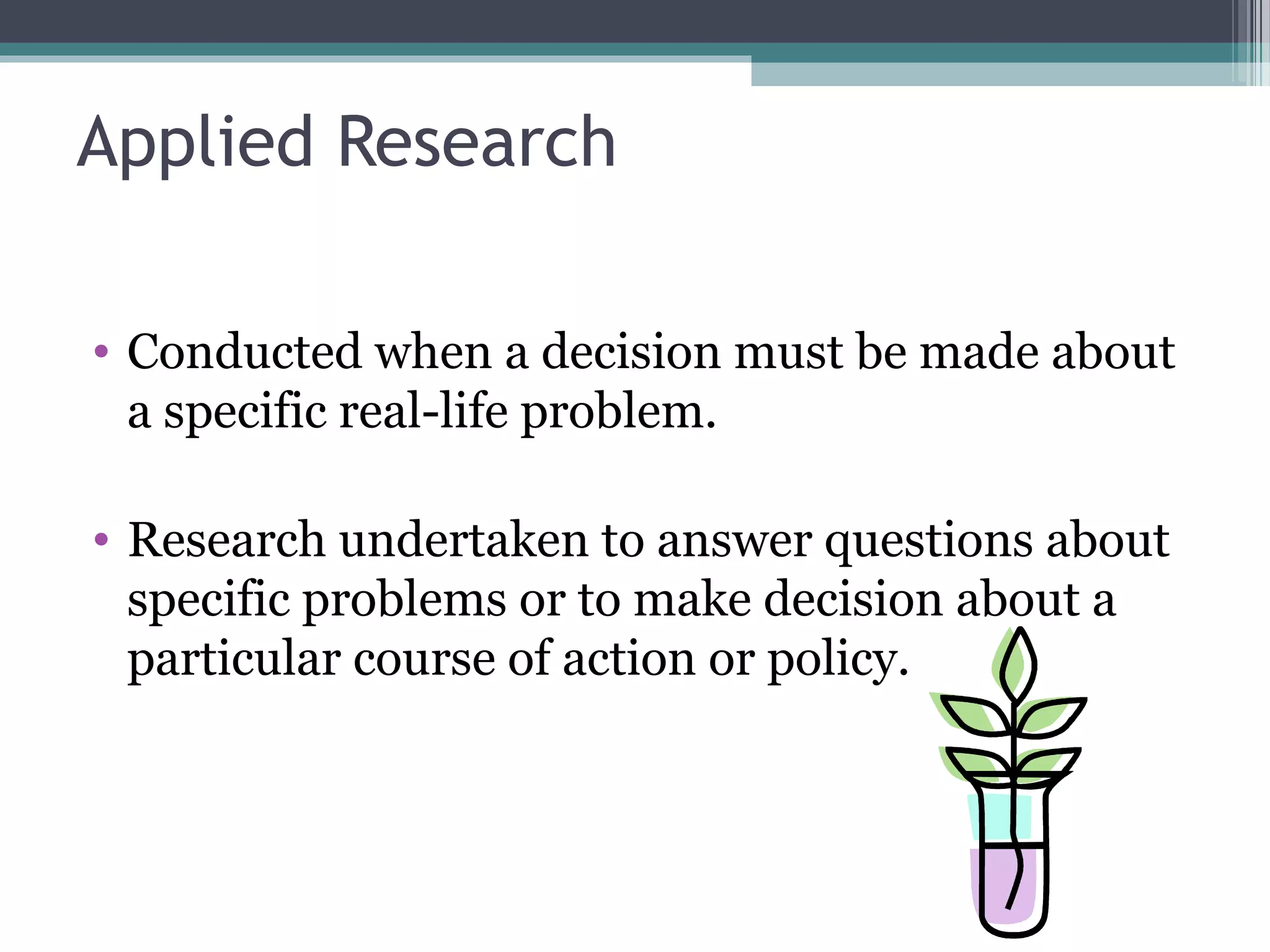 Applied Research

• Conducted when a decision must be made about a specific real-life problem.

• Research undertaken to answer questions about specific problems or to make decision about a particular course of action or policy.